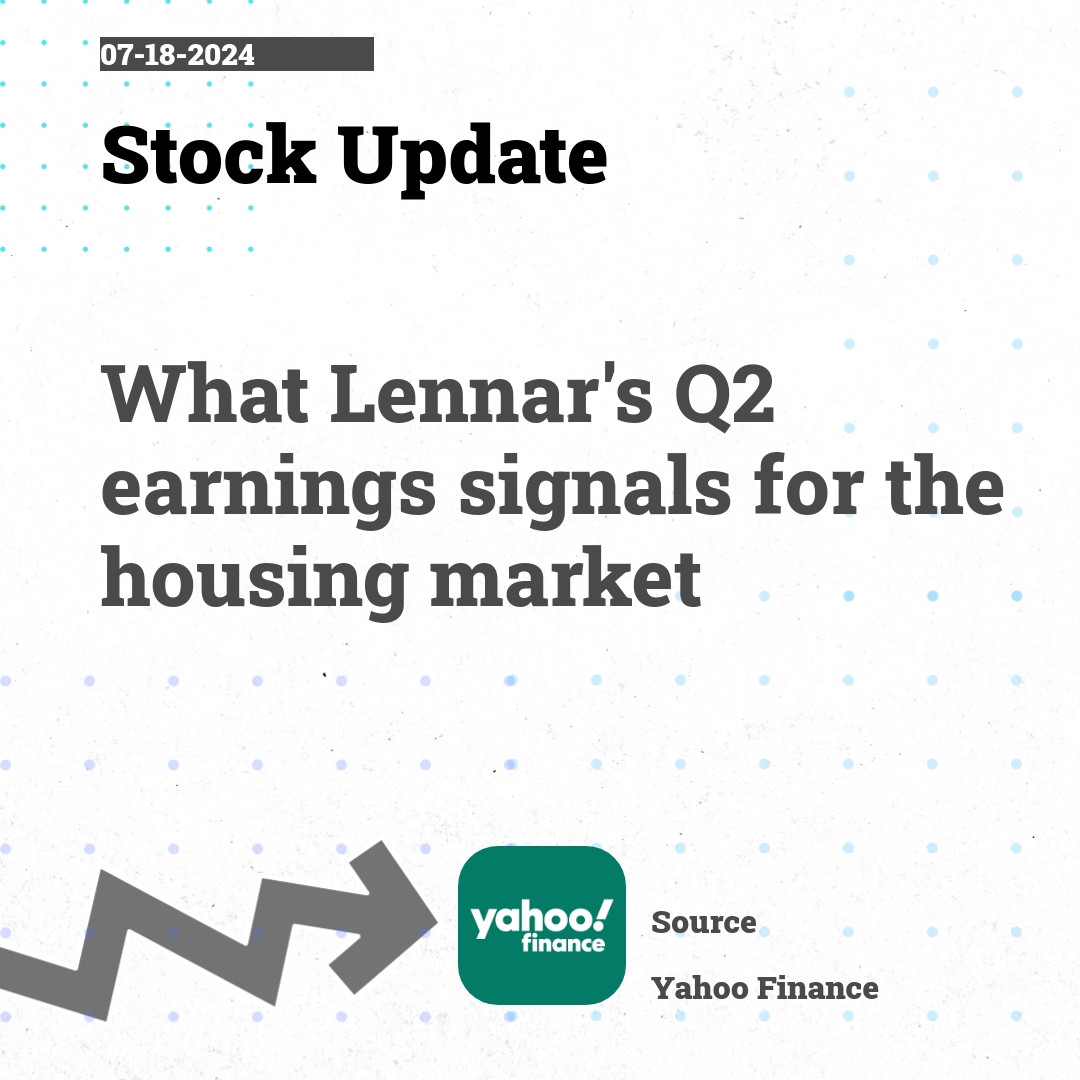 07-18-2024

Stock Update

What Lennar's Q2 earnings signals for the housing market

yahoo! finance

Source

Yahoo Finance